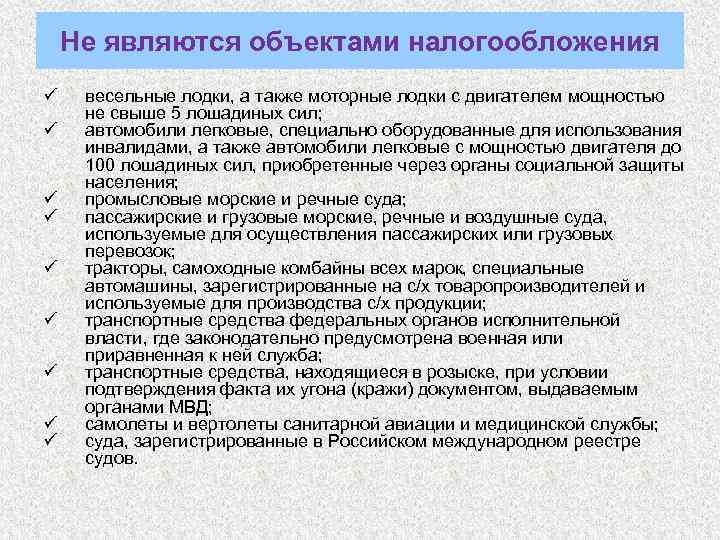 Не являются объектами налогообложения

✓ весельные лодки, а также моторные лодки с двигателем мощностью не свыше 5 лошадиных сил;
✓ автомобили легковые, специально оборудованные для использования инвалидами, а также автомобили легковые с мощностью двигателя до 100 лошадиных сил, приобретенные через органы социальной защиты населения;
✓ промысловые морские и речные суда;
✓ пассажирские и грузовые морские, речные и воздушные суда, используемые для осуществления пассажирских или грузовых перевозок;
✓ тракторы, самоходные комбайны всех марок, специальные автомашины, зарегистрированные на с/х товаропроизводителей и используемые для производства с/х продукции;
✓ транспортные средства федеральных органов исполнительной власти, где законодательно предусмотрена военная или приравненная к ней служба;
✓ транспортные средства, находящиеся в розыске, при условии подтверждения факта их угона (кражи) документом, выдаваемым органами МВД;
✓ самолеты и вертолеты санитарной авиации и медицинской службы;
✓ суда, зарегистрированные в Российском международном реестре судов.